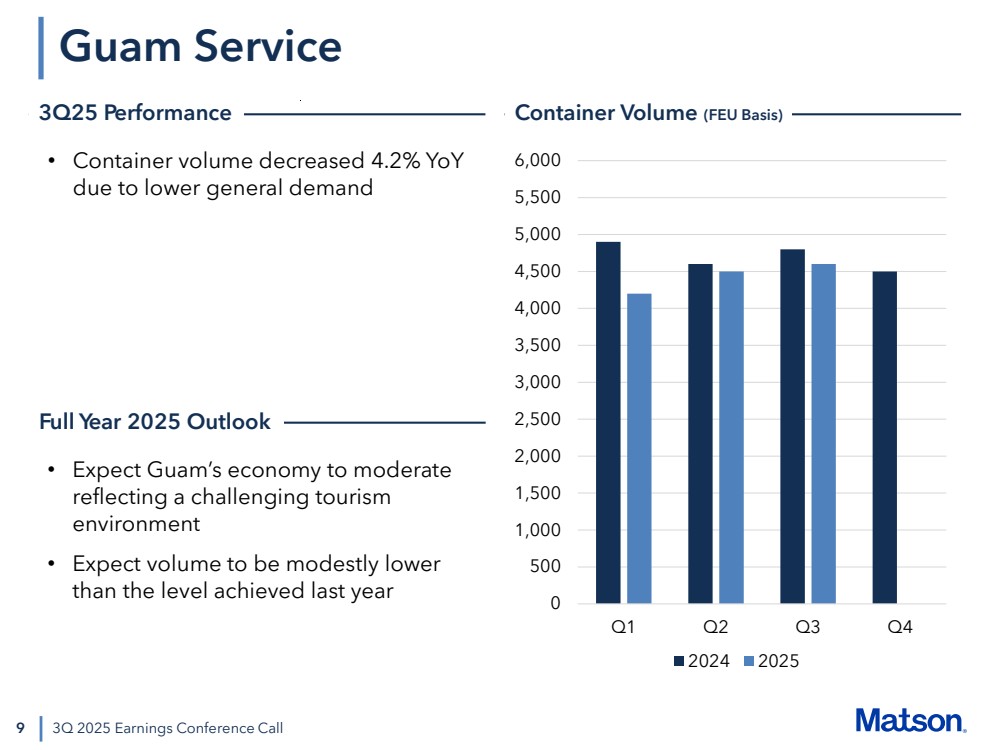 Guam Service

3Q25 Performance

• Container volume decreased 4.2% YoY due to lower general demand

Full Year 2025 Outlook

• Expect Guam's economy to moderate reflecting a challenging tourism environment

• Expect volume to be modestly lower than the level achieved last year

Container Volume (FEU Basis)

6,000
5,500
5,000
4,500
4,000
3,500
3,000
2,500
2,000
1,500
1,000
500
0

Q1 Q2 Q3 Q4

2024 2025

9 3Q 2025 Earnings Conference Call

Matson.